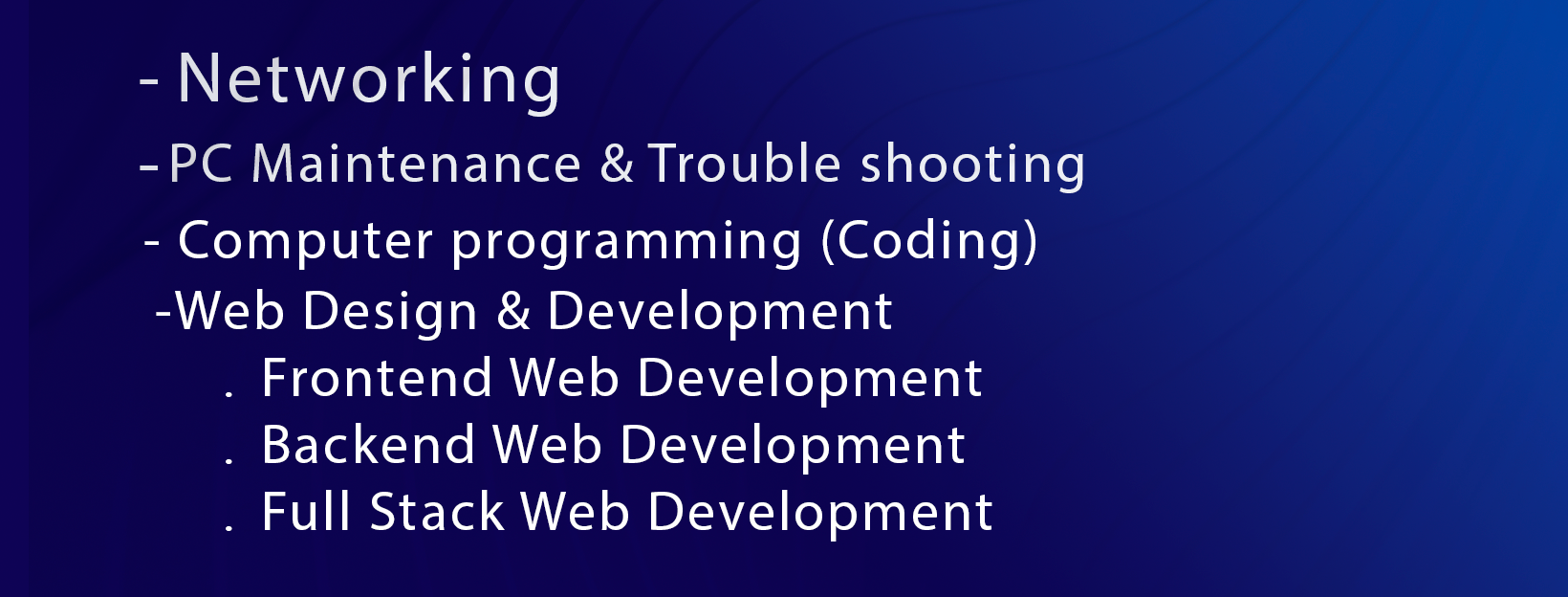 - Networking
-PC Maintenance & Trouble shooting
- Computer programming (Coding)
-Web Design & Development
. Frontend Web Development
. Backend Web Development
. Full Stack Web Development